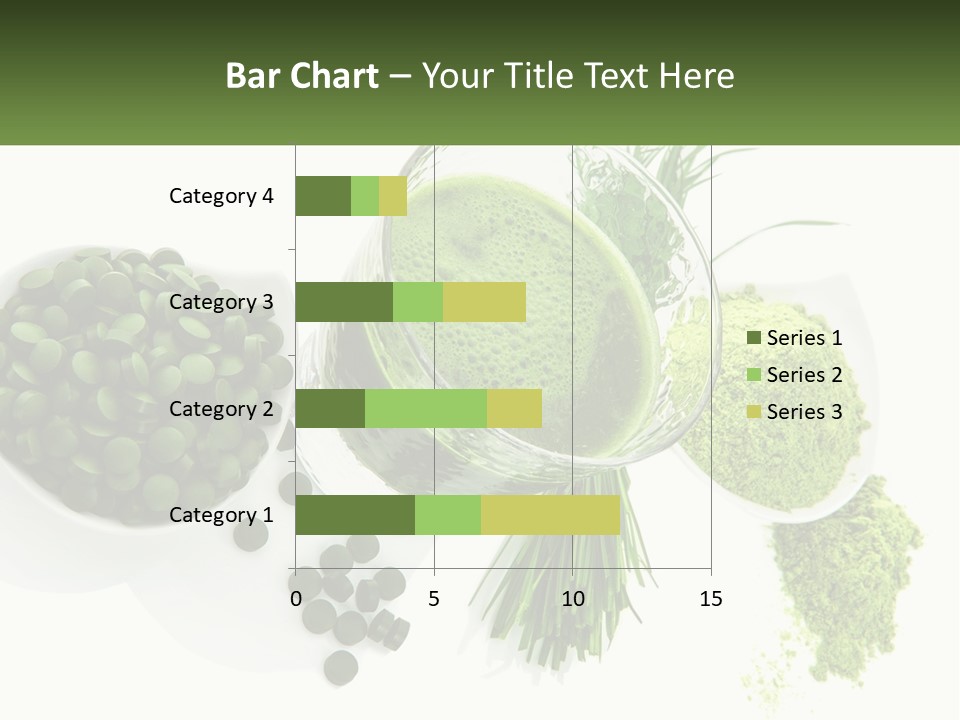 Bar Chart – Your Title Text Here

Category 4
Category 3
Category 2
Category 1

0
5
10
15

Series 1
Series 2
Series 3